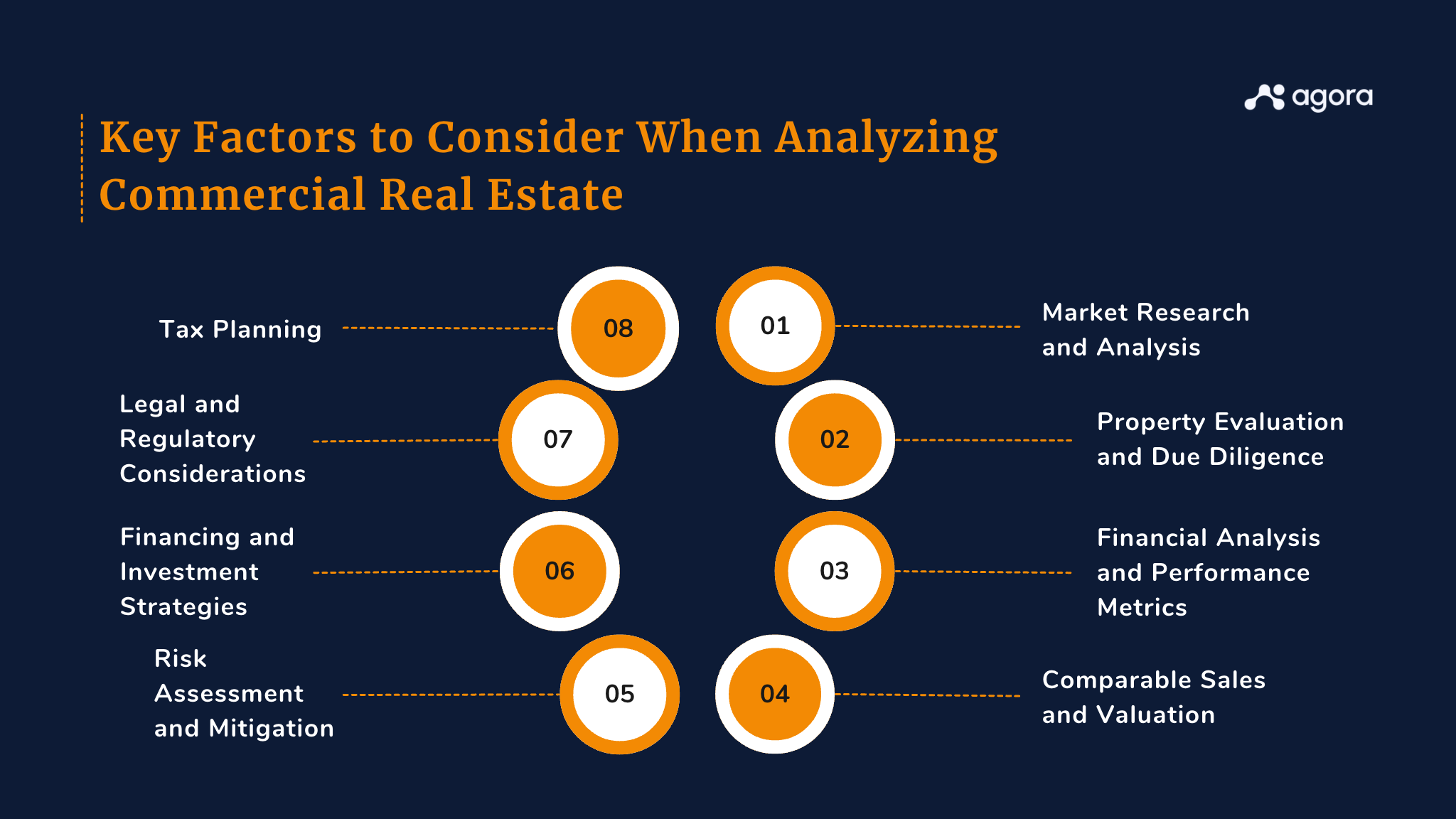 agora

Key Factors to Consider When Analyzing Commercial Real Estate

01 Market Research and Analysis

02 Property Evaluation and Due Diligence

03 Financial Analysis and Performance Metrics

04 Comparable Sales and Valuation

05 Risk Assessment and Mitigation

06 Financing and Investment Strategies

07 Legal and Regulatory Considerations

08 Tax Planning